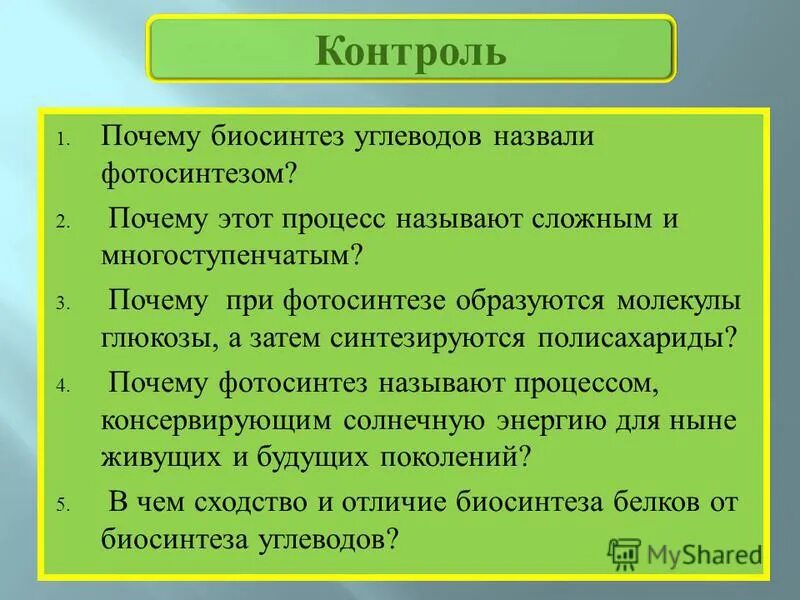 Контроль

1. Почему биосинтез углеводов назвали фотосинтезом?

2. Почему этот процесс называют сложным и многоступенчатым?

3. Почему при фотосинтезе образуются молекулы глюкозы, а затем синтезируются полисахариды?

4. Почему фотосинтез называют процессом, консервирующим солнечную энергию для ныне живущих и будущих поколений?

5. В чем сходство и отличие биосинтеза белков от биосинтеза углеводов?

MyShared